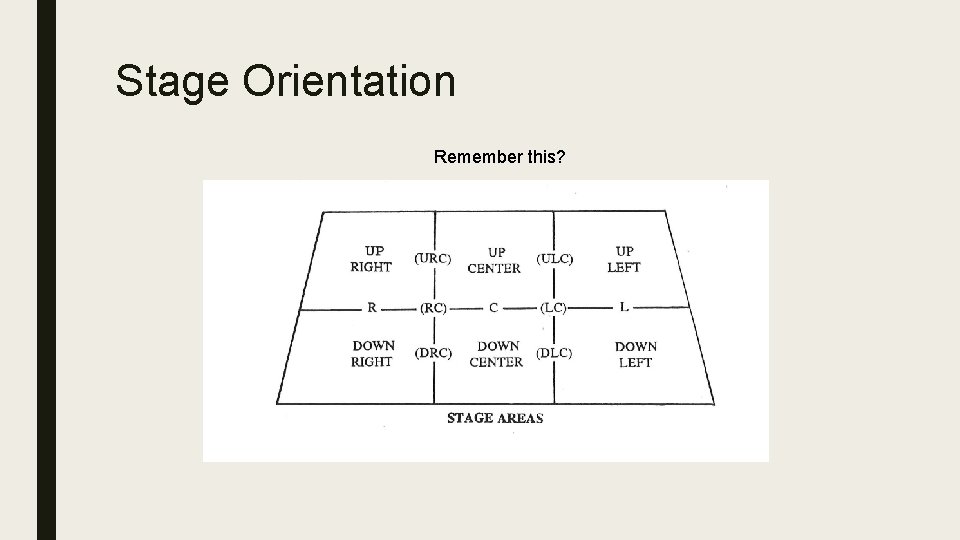 Stage Orientation

Remember this?

UP RIGHT (URC) UP CENTER (ULC) UP LEFT

R (RC) C (LC) L

DOWN RIGHT (DRC) DOWN CENTER (DLC) DOWN LEFT

STAGE AREAS